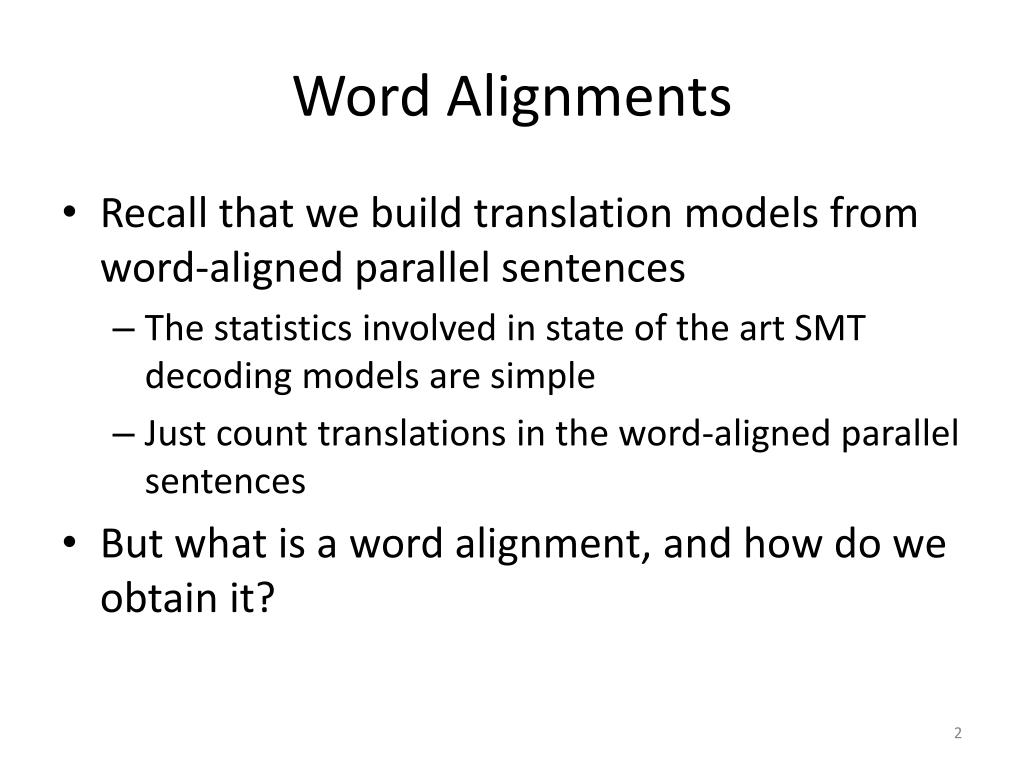 Word Alignments

• Recall that we build translation models from word-aligned parallel sentences
– The statistics involved in state of the art SMT decoding models are simple
– Just count translations in the word-aligned parallel sentences
• But what is a word alignment, and how do we obtain it?

2